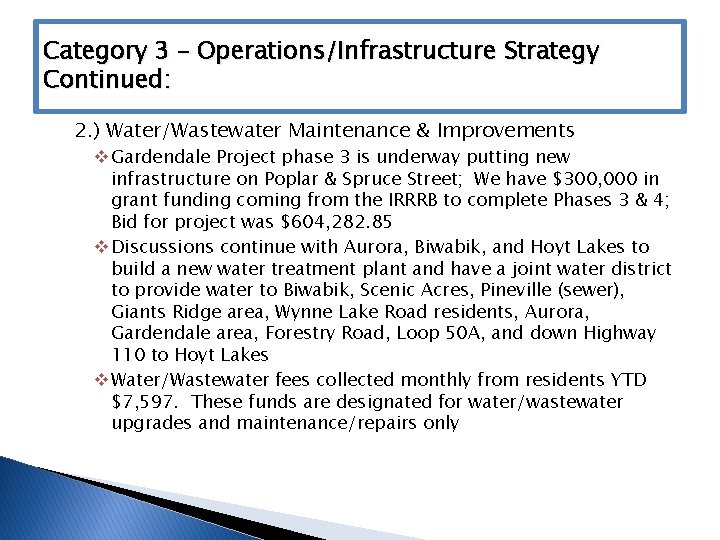 Category 3 – Operations/Infrastructure Strategy Continued:

2.) Water/Wastewater Maintenance & Improvements

❖ Gardendale Project phase 3 is underway putting new infrastructure on Poplar & Spruce Street; We have \$300,000 in grant funding coming from the IRRRB to complete Phases 3 & 4; Bid for project was \$604,282.85

❖ Discussions continue with Aurora, Biwabik, and Hoyt Lakes to build a new water treatment plant and have a joint water district to provide water to Biwabik, Scenic Acres, Pineville (sewer), Giants Ridge area, Wynne Lake Road residents, Aurora, Gardendale area, Forestry Road, Loop 50A, and down Highway 110 to Hoyt Lakes

❖ Water/Wastewater fees collected monthly from residents YTD \$7,597. These funds are designated for water/wastewater upgrades and maintenance/repairs only